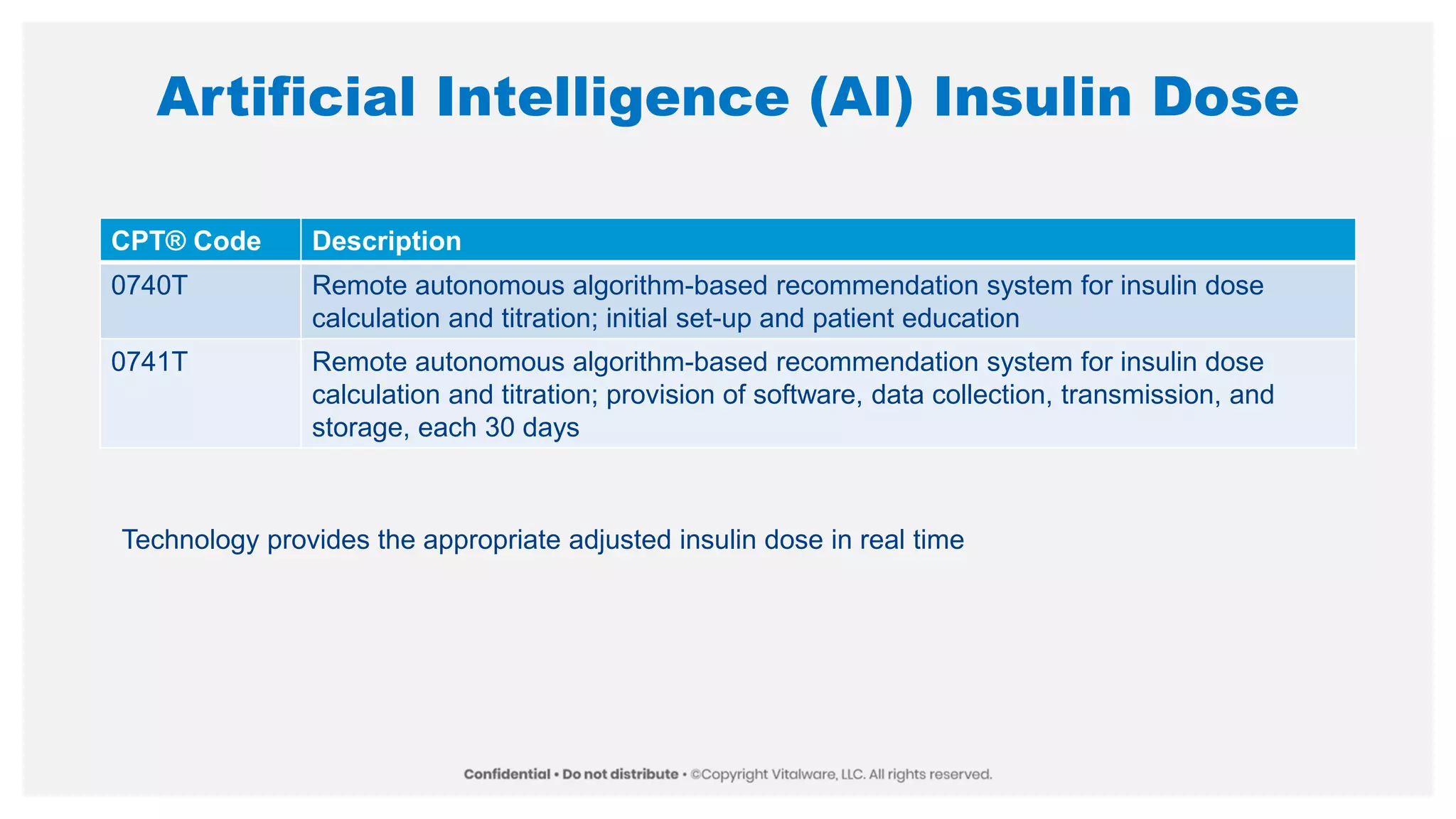 Artificial Intelligence (AI) Insulin Dose

| CPT® Code | Description |
|---|---|
| 0740T | Remote autonomous algorithm-based recommendation system for insulin dose calculation and titration; initial set-up and patient education |
| 0741T | Remote autonomous algorithm-based recommendation system for insulin dose calculation and titration; provision of software, data collection, transmission, and storage, each 30 days |

Technology provides the appropriate adjusted insulin dose in real time

Confidential • Do not distribute • ©Copyright Vitalware, LLC. All rights reserved.